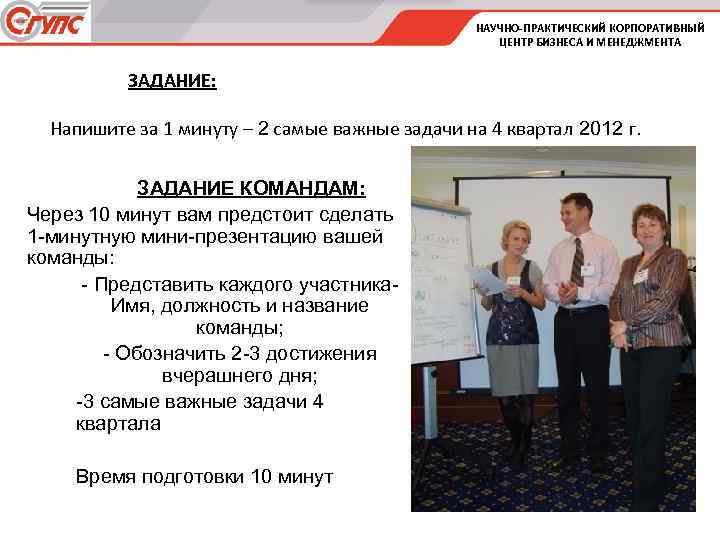 СГУПС

НАУЧНО-ПРАКТИЧЕСКИЙ КОРПОРАТИВНЫЙ ЦЕНТР БИЗНЕСА И МЕНЕДЖМЕНТА

ЗАДАНИЕ:

Напишите за 1 минуту – 2 самые важные задачи на 4 квартал 2012 г.

ЗАДАНИЕ КОМАНДАМ:

Через 10 минут вам предстоит сделать 1-минутную мини-презентацию вашей команды:

- Представить каждого участника- Имя, должность и название команды;

- Обозначить 2-3 достижения вчерашнего дня;

-3 самые важные задачи 4 квартала

Время подготовки 10 минут